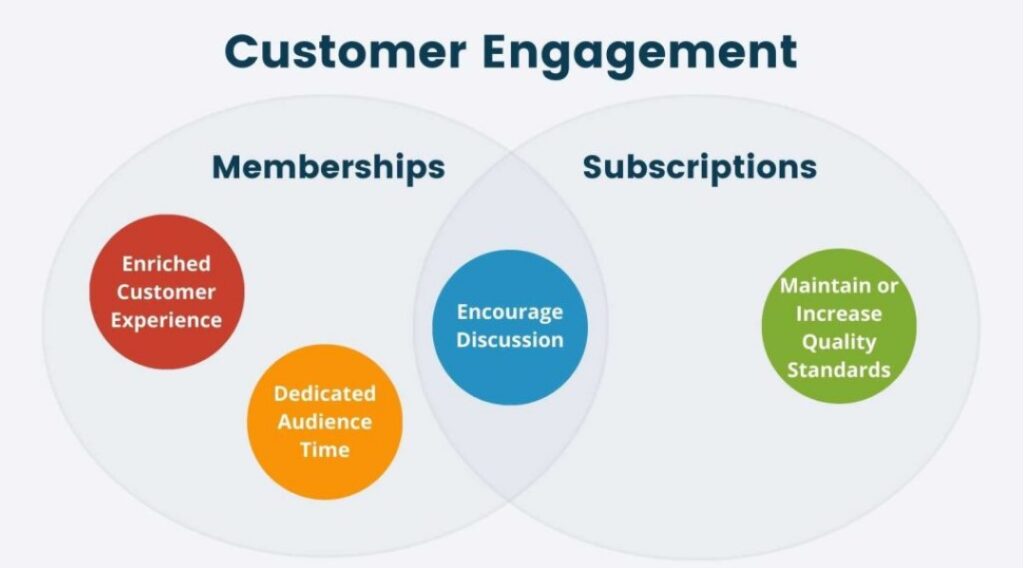 Customer Engagement

Memberships

Subscriptions

Enriched Customer Experience

Dedicated Audience Time

Encourage Discussion

Maintain or Increase Quality Standards